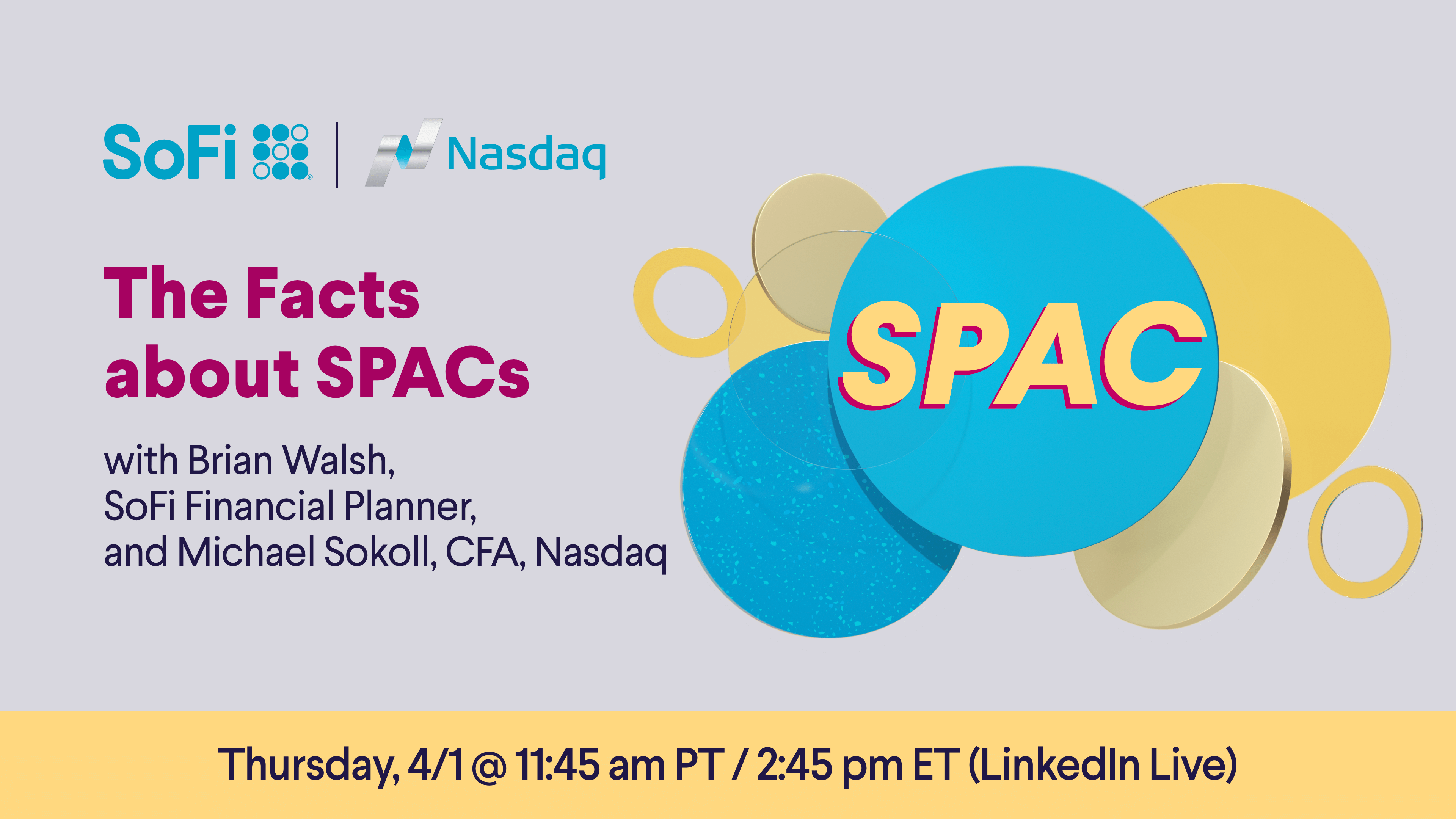 SoFi | Nasdaq

The Facts about SPACs

with Brian Walsh, SoFi Financial Planner, and Michael Sokoll, CFA, Nasdaq

SPAC

Thursday, 4/1 @ 11:45 am PT / 2:45 pm ET (LinkedIn Live)